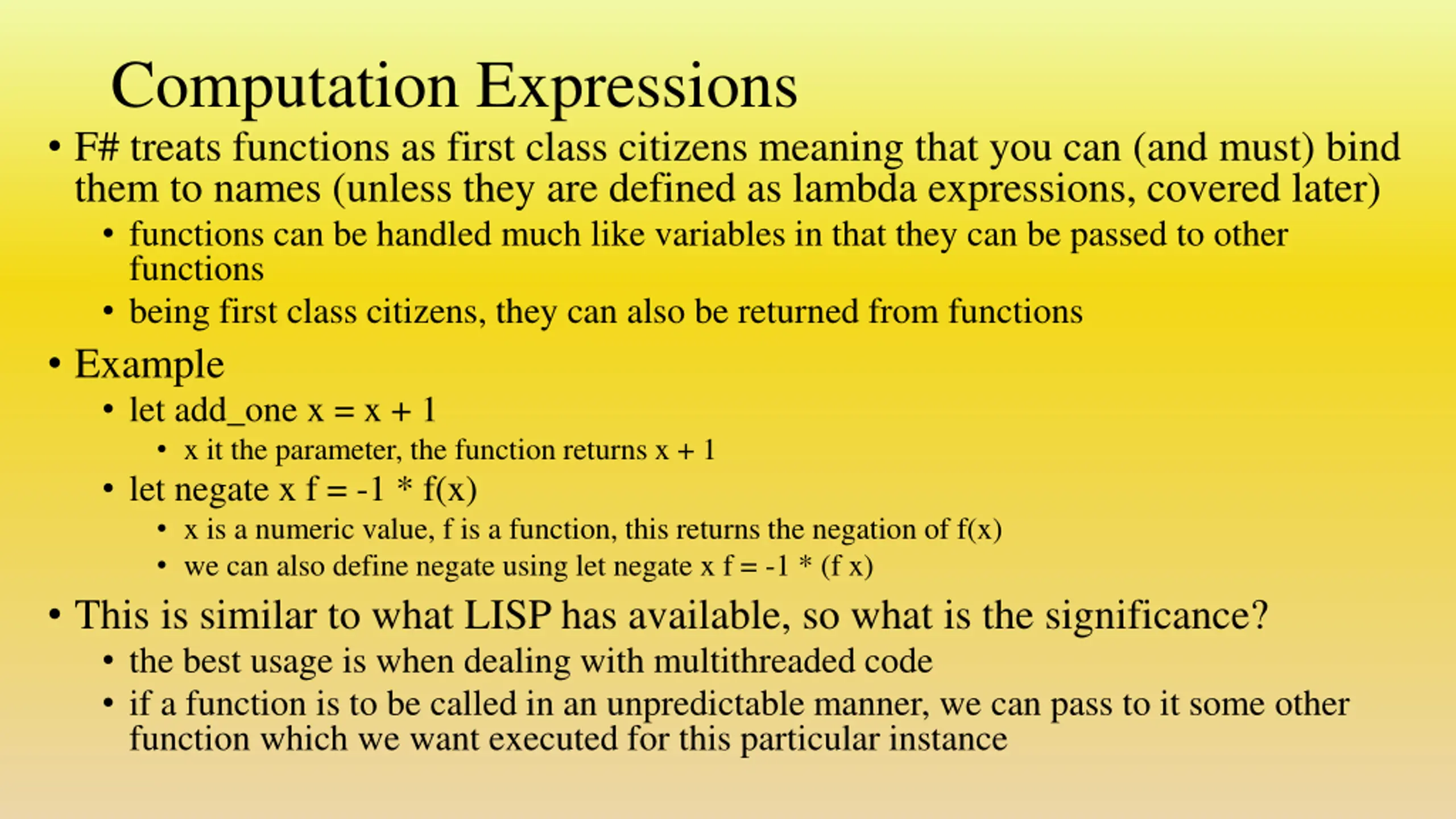 Computation Expressions

• F# treats functions as first class citizens meaning that you can (and must) bind them to names (unless they are defined as lambda expressions, covered later)
 • functions can be handled much like variables in that they can be passed to other functions
 • being first class citizens, they can also be returned from functions

• Example
 • let add_one x = x + 1
  • x it the parameter, the function returns x + 1
 • let negate x f = -1 * f(x)
  • x is a numeric value, f is a function, this returns the negation of f(x)
  • we can also define negate using let negate x f = -1 * (f x)

• This is similar to what LISP has available, so what is the significance?
 • the best usage is when dealing with multithreaded code
 • if a function is to be called in an unpredictable manner, we can pass to it some other function which we want executed for this particular instance